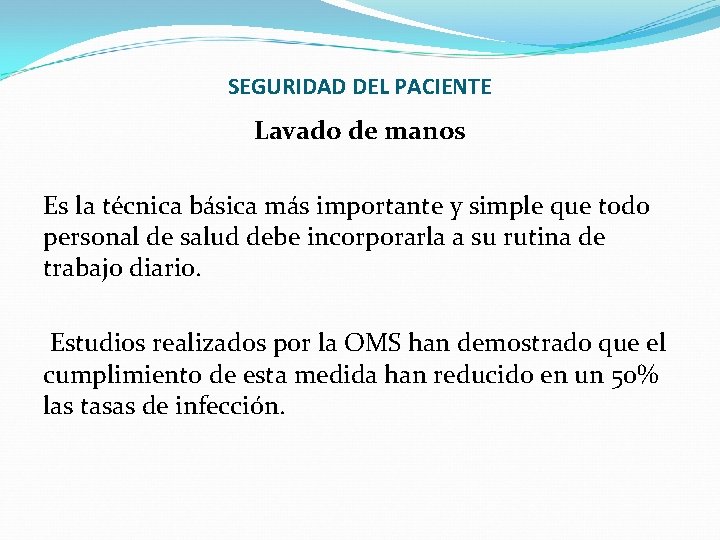 SEGURIDAD DEL PACIENTE

Lavado de manos

Es la técnica básica más importante y simple que todo personal de salud debe incorporarla a su rutina de trabajo diario.

Estudios realizados por la OMS han demostrado que el cumplimiento de esta medida han reducido en un 50% las tasas de infección.